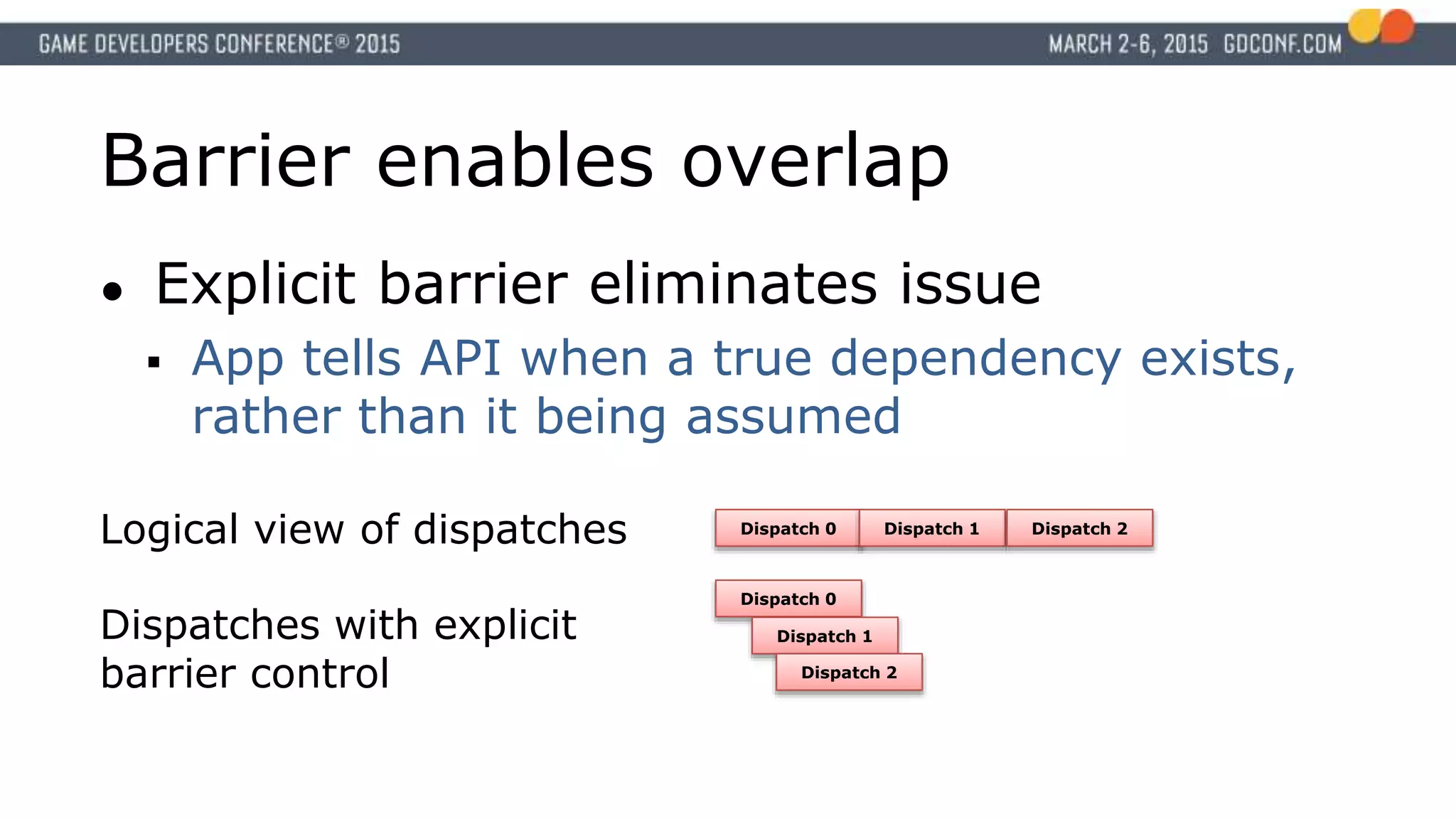 GAME DEVELOPERS CONFERENCE® 2015

MARCH 2-6, 2015 GDCONF.COM

Barrier enables overlap

• Explicit barrier eliminates issue
  ▪ App tells API when a true dependency exists, rather than it being assumed

Logical view of dispatches

Dispatch 0 Dispatch 1 Dispatch 2

Dispatches with explicit barrier control

Dispatch 0
Dispatch 1
Dispatch 2